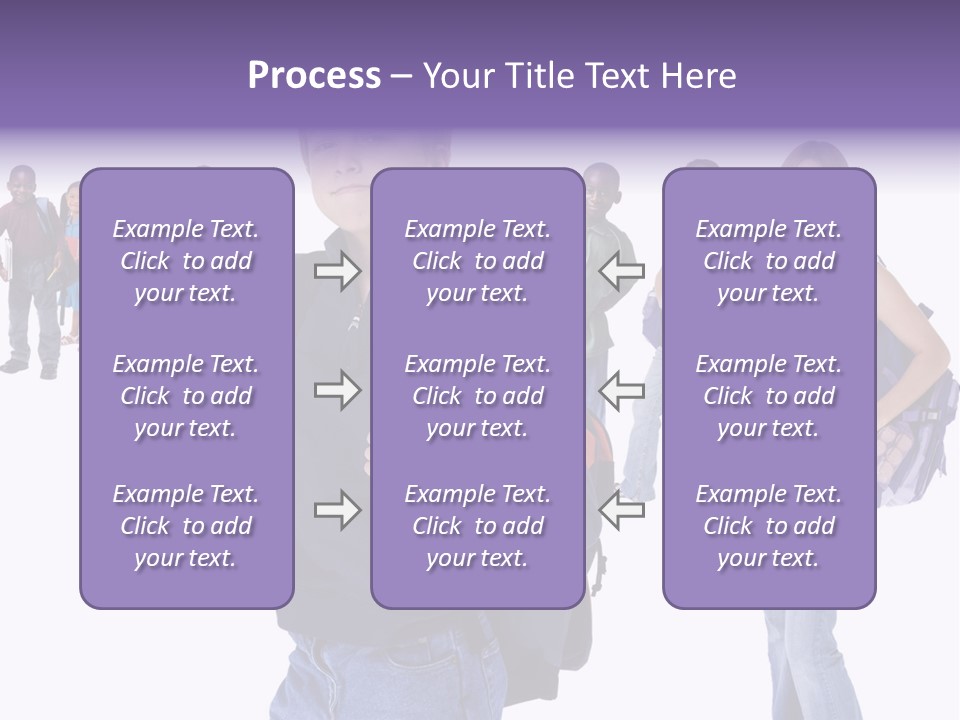 Process – Your Title Text Here

Example Text. Click to add your text.

Example Text. Click to add your text.

Example Text. Click to add your text.

Example Text. Click to add your text.

Example Text. Click to add your text.

Example Text. Click to add your text.

Example Text. Click to add your text.

Example Text. Click to add your text.

Example Text. Click to add your text.